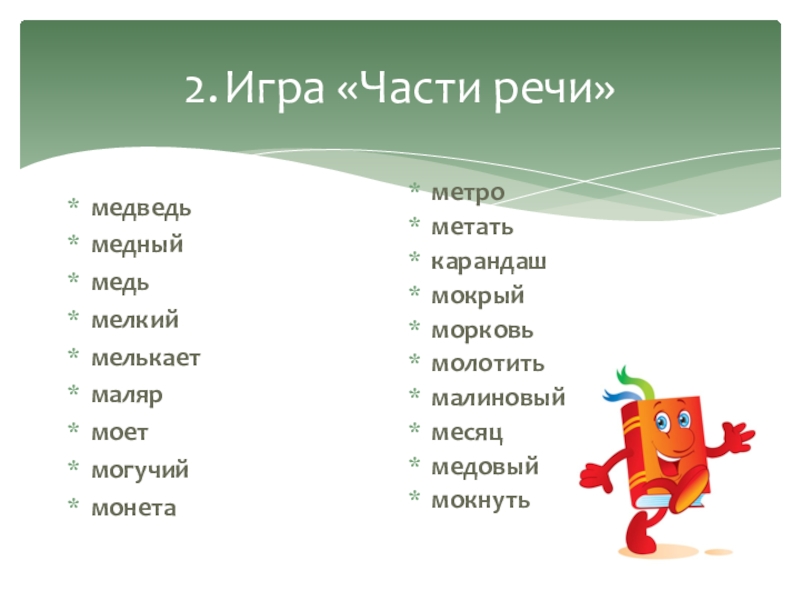 2. Игра «Части речи»

* медведь
* медный
* медь
* мелкий
* мелькает
* маляр
* моет
* могучий
* монета

* метро
* метать
* карандаш
* мокрый
* морковь
* молотить
* малиновый
* месяц
* медовый
* мокнуть